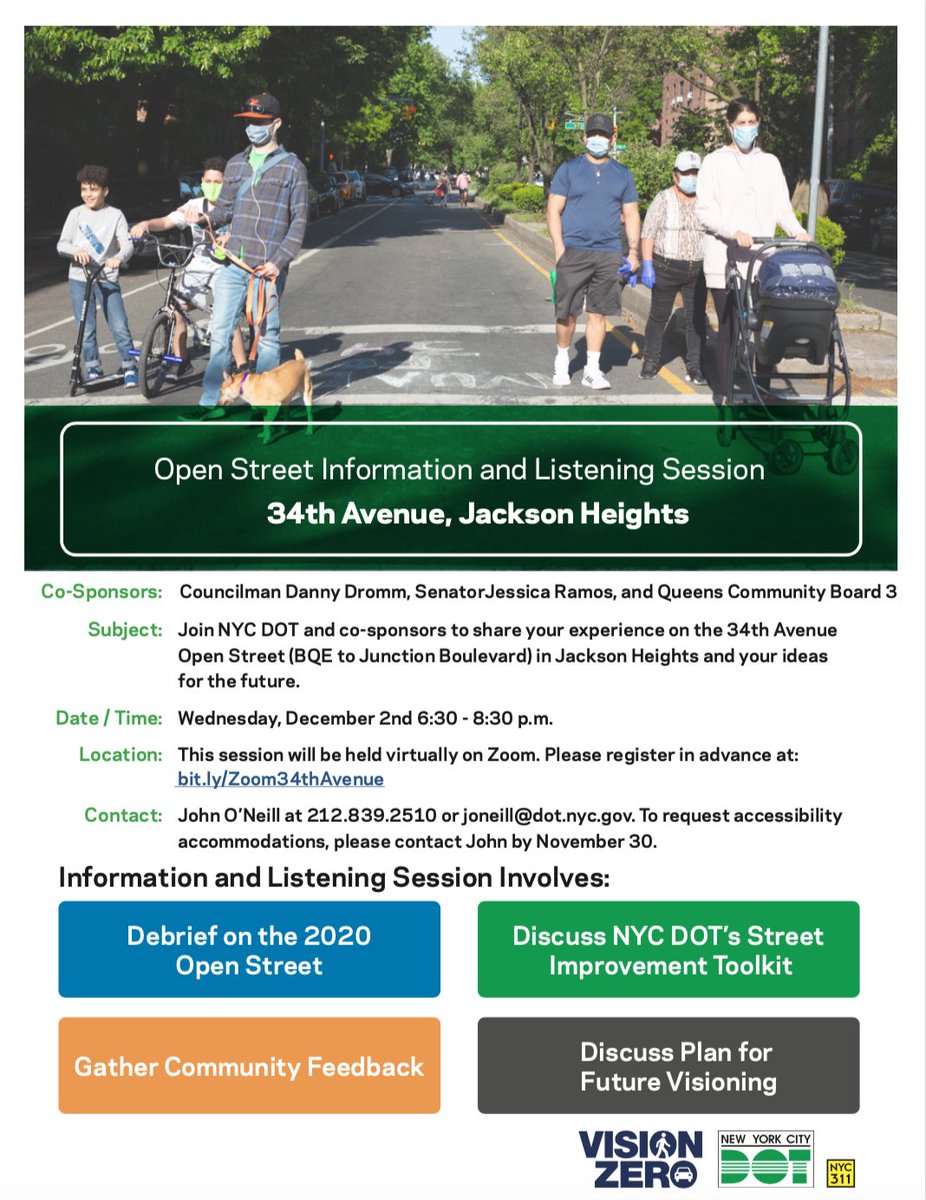 Open Street Information and Listening Session
34th Avenue, Jackson Heights

Co-Sponsors: Councilman Danny Dromm, SenatorJessica Ramos, and Queens Community Board 3

Subject: Join NYC DOT and co-sponsors to share your experience on the 34th Avenue Open Street (BQE to Junction Boulevard) in Jackson Heights and your ideas for the future.

Date / Time: Wednesday, December 2nd 6:30 - 8:30 p.m.

Location: This session will be held virtually on Zoom. Please register in advance at: bit.ly/Zoom34thAvenue

Contact: John O'Neill at 212.839.2510 or joneill@dot.nyc.gov. To request accessibility accommodations, please contact John by November 30.

Information and Listening Session Involves:

Debrief on the 2020 Open Street

Discuss NYC DOT's Street Improvement Toolkit

Gather Community Feedback

Discuss Plan for Future Visioning

VISION ZERO

NEW YORK CITY DOT

NYC 311